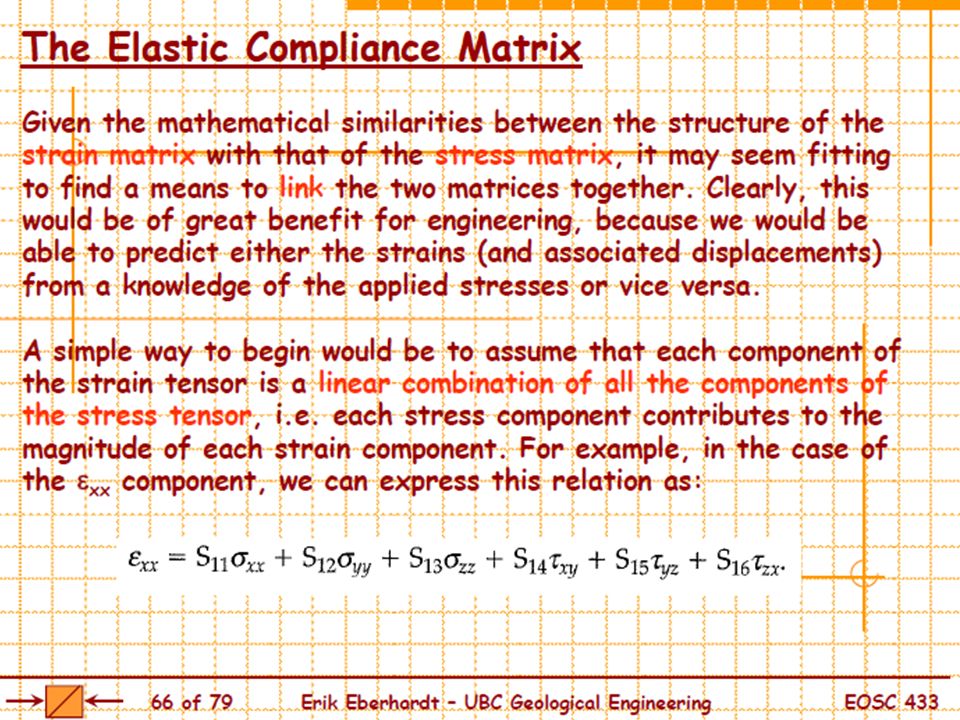 The Elastic Compliance Matrix

Given the mathematical similarities between the structure of the strain matrix with that of the stress matrix, it may seem fitting to find a means to link the two matrices together. Clearly, this would be of great benefit for engineering, because we would be able to predict either the strains (and associated displacements) from a knowledge of the applied stresses or vice versa.

A simple way to begin would be to assume that each component of the strain tensor is a linear combination of all the components of the stress tensor, i.e. each stress component contributes to the magnitude of each strain component. For example, in the case of the $\varepsilon_{xx}$ component, we can express this relation as:

$\varepsilon_{xx} = S_{11}\sigma_{xx} + S_{12}\sigma_{yy} + S_{13}\sigma_{zz} + S_{14}\tau_{xy} + S_{15}\tau_{yz} + S_{16}\tau_{zx}.$

66 of 79 Erik Eberhardt – UBC Geological Engineering EOSC 433